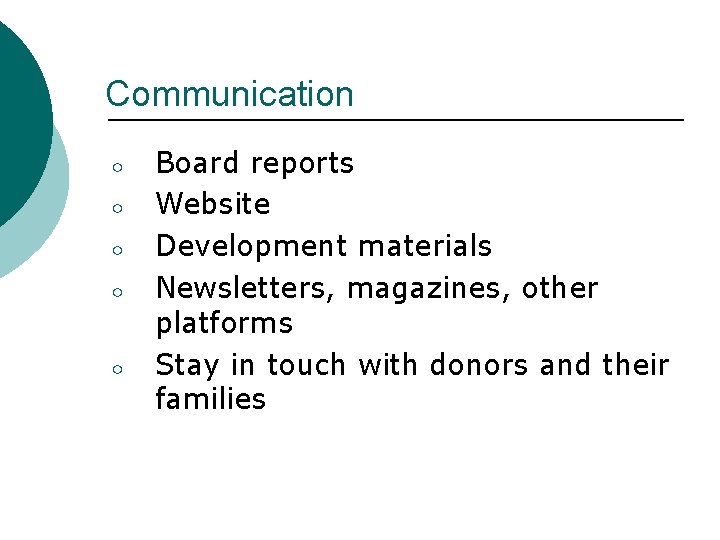 Communication

○ Board reports
○ Website
○ Development materials
○ Newsletters, magazines, other platforms
○ Stay in touch with donors and their families